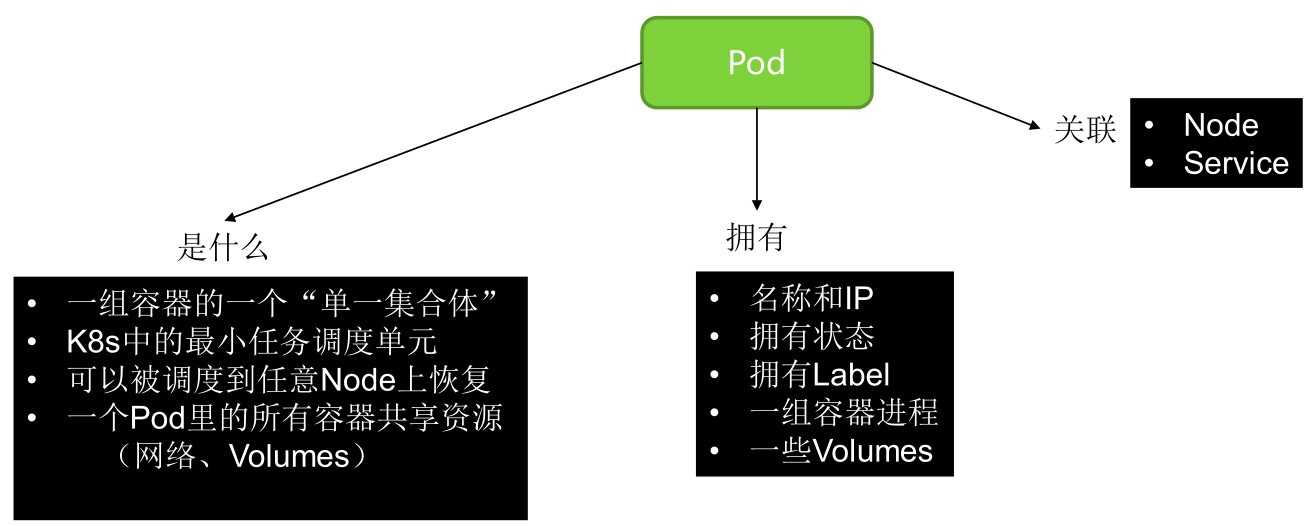 Pod

是什么

- 一组容器的一个“单一集合体”
- K8s中的最小任务调度单元
- 可以被调度到任意Node上恢复
- 一个Pod里的所有容器共享资源（网络、Volumes）

拥有

- 名称和IP
- 拥有状态
- 拥有Label
- 一组容器进程
- 一些Volumes

关联

- Node
- Service